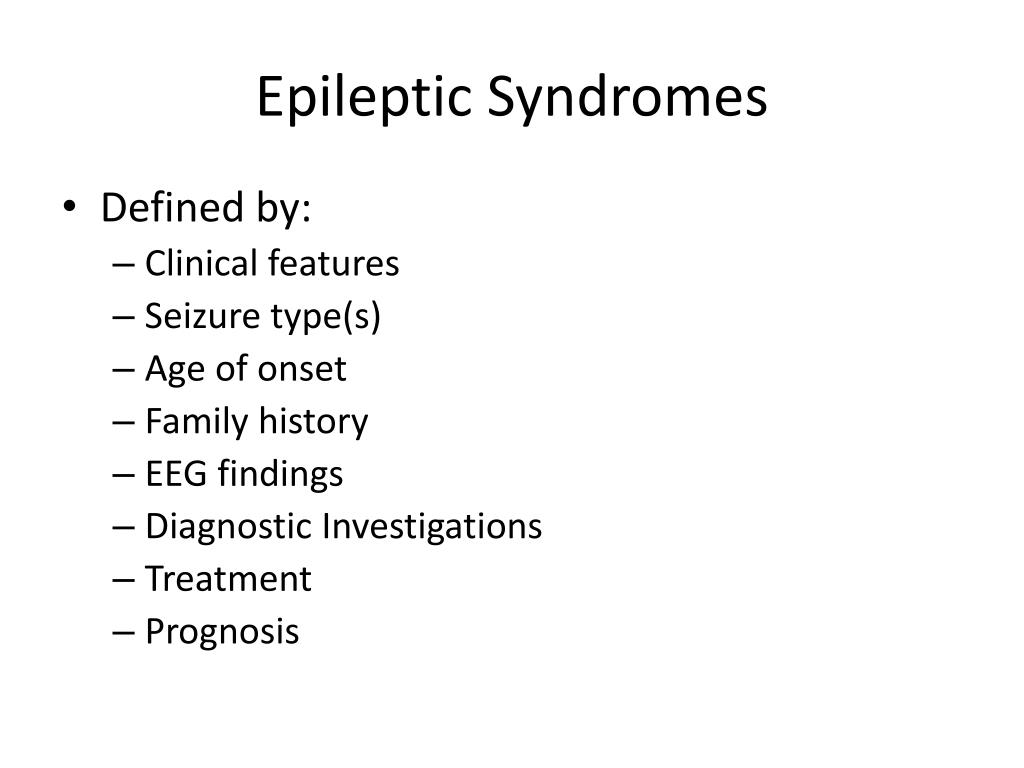 Epileptic Syndromes

• Defined by:
– Clinical features
– Seizure type(s)
– Age of onset
– Family history
– EEG findings
– Diagnostic Investigations
– Treatment
– Prognosis